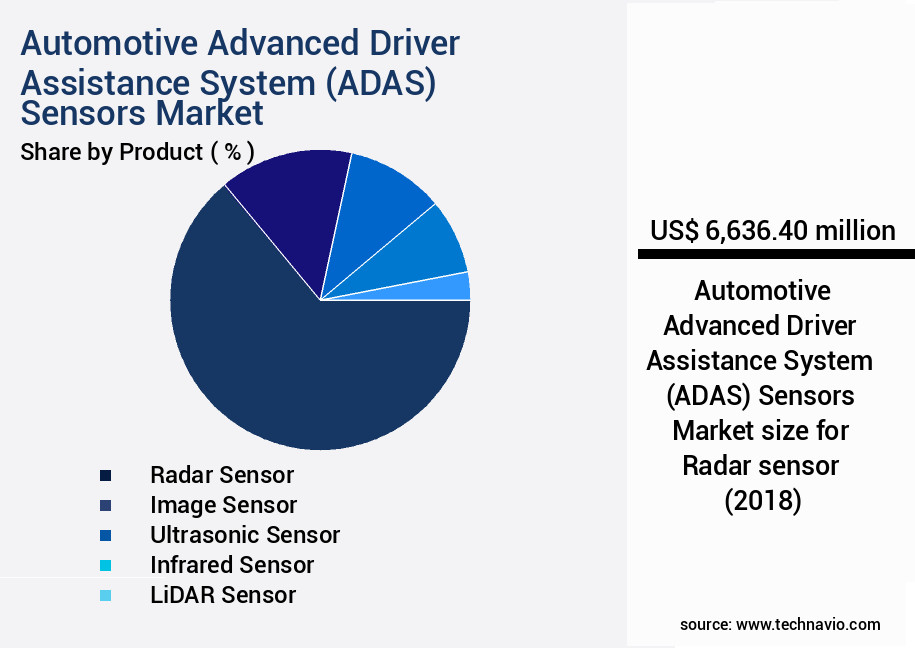 Automotive Advanced Driver Assistance System (ADAS) Sensors Market

Share by Product ( % )

Radar Sensor
Image Sensor
Ultrasonic Sensor
Infrared Sensor
LiDAR Sensor

US$ 6,636.40 million

Automotive Advanced Driver Assistance System (ADAS) Sensors Market size for Radar sensor (2018)

source: www.technavio.com